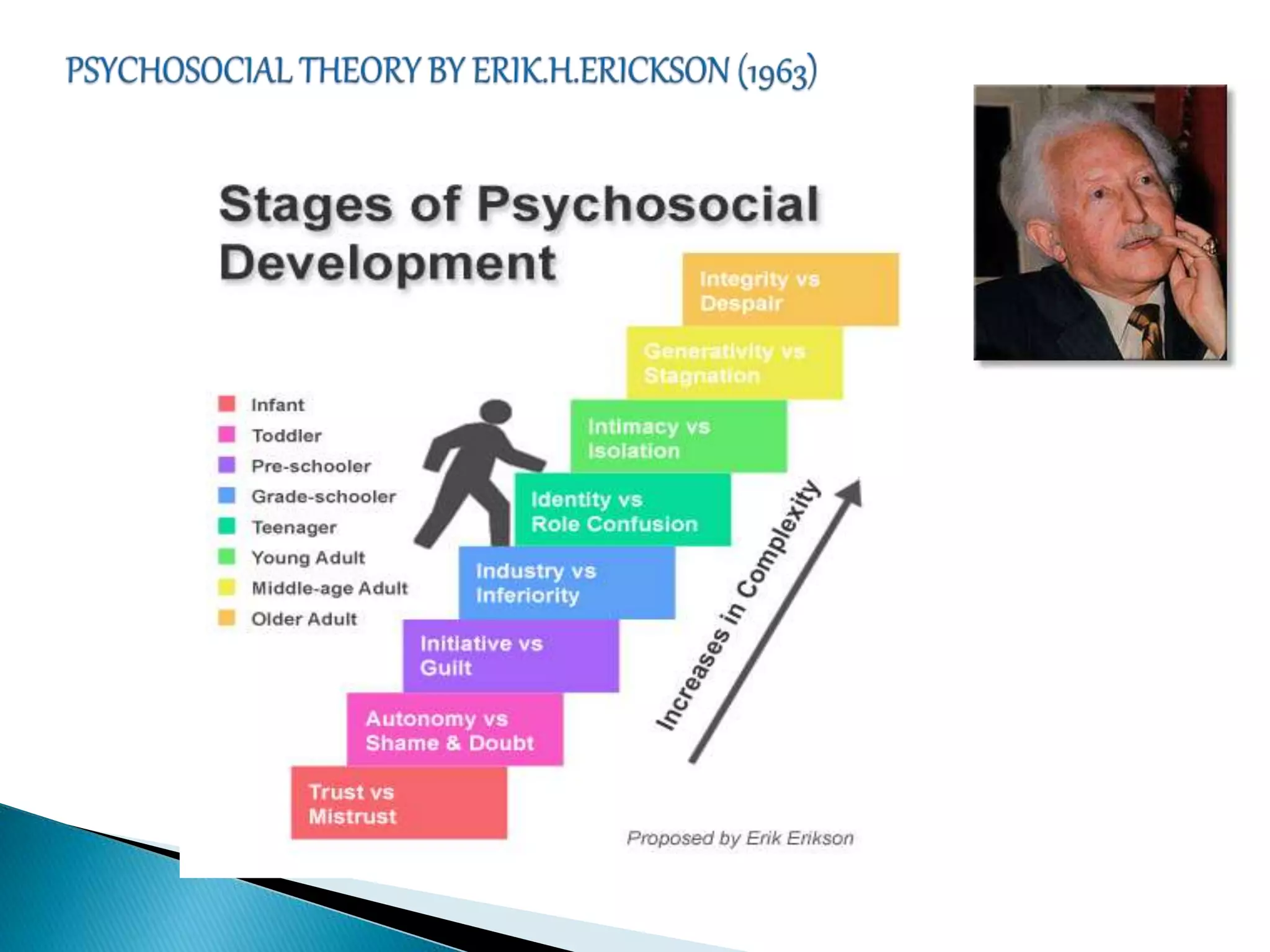 PSYCHOSOCIAL THEORY BY ERIK.H.ERICKSON (1963)

Stages of Psychosocial Development

Infant
Toddler
Pre-schooler
Grade-schooler
Teenager
Young Adult
Middle-age Adult
Older Adult

Integrity vs Despair

Generativity vs Stagnation

Intimacy vs Isolation

Identity vs Role Confusion

Industry vs Inferiority

Initiative vs Guilt

Autonomy vs Shame & Doubt

Trust vs Mistrust

Increases in Complexity

Proposed by Erik Erikson